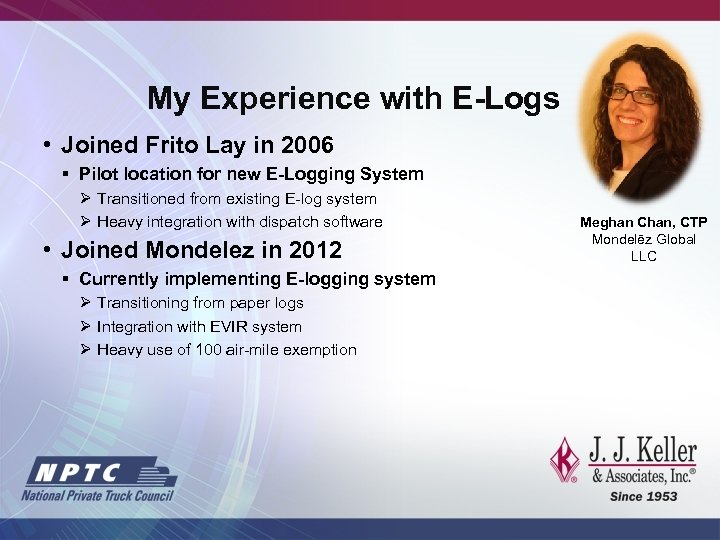 My Experience with E-Logs

• Joined Frito Lay in 2006
▪ Pilot location for new E-Logging System
➢ Transitioned from existing E-log system
➢ Heavy integration with dispatch software

• Joined Mondelez in 2012
▪ Currently implementing E-logging system
➢ Transitioning from paper logs
➢ Integration with EVIR system
➢ Heavy use of 100 air-mile exemption

Meghan Chan, CTP
Mondelēz Global LLC

NPTC
National Private Truck Council

J. J. Keller & Associates, Inc.®
Since 1953